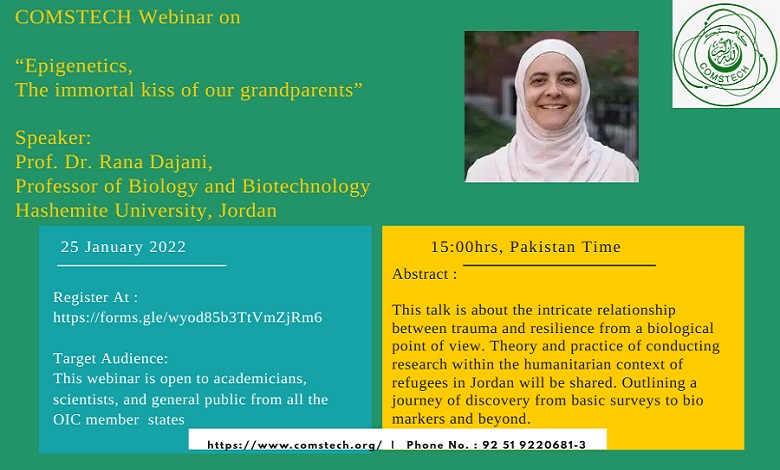 COMSTECH Webinar on

“Epigenetics, The immortal kiss of our grandparents”

Speaker:
Prof. Dr. Rana Dajani,
Professor of Biology and Biotechnology
Hashemite University, Jordan

COMSTECH

25 January 2022

Register At :
https://forms.gle/wyod85b3TtVmZjRm6

Target Audience:
This webinar is open to academicians, scientists, and general public from all the OIC member states

15:00hrs, Pakistan Time

Abstract :

This talk is about the intricate relationship between trauma and resilience from a biological point of view. Theory and practice of conducting research within the humanitarian context of refugees in Jordan will be shared. Outlining a journey of discovery from basic surveys to bio markers and beyond.

https://www.comstech.org/ | Phone No. : 92 51 9220681-3